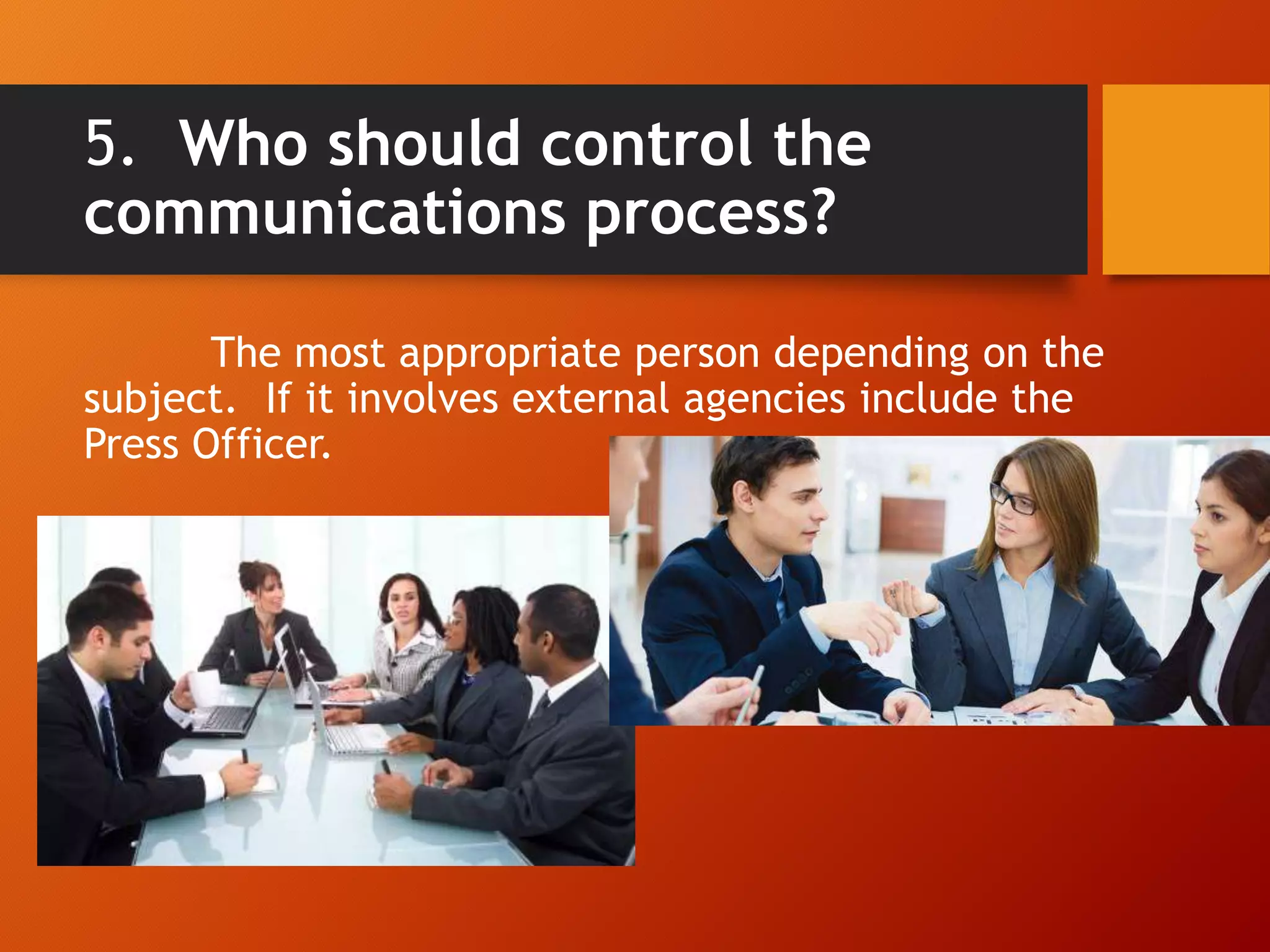 5. Who should control the communications process?

The most appropriate person depending on the subject. If it involves external agencies include the Press Officer.